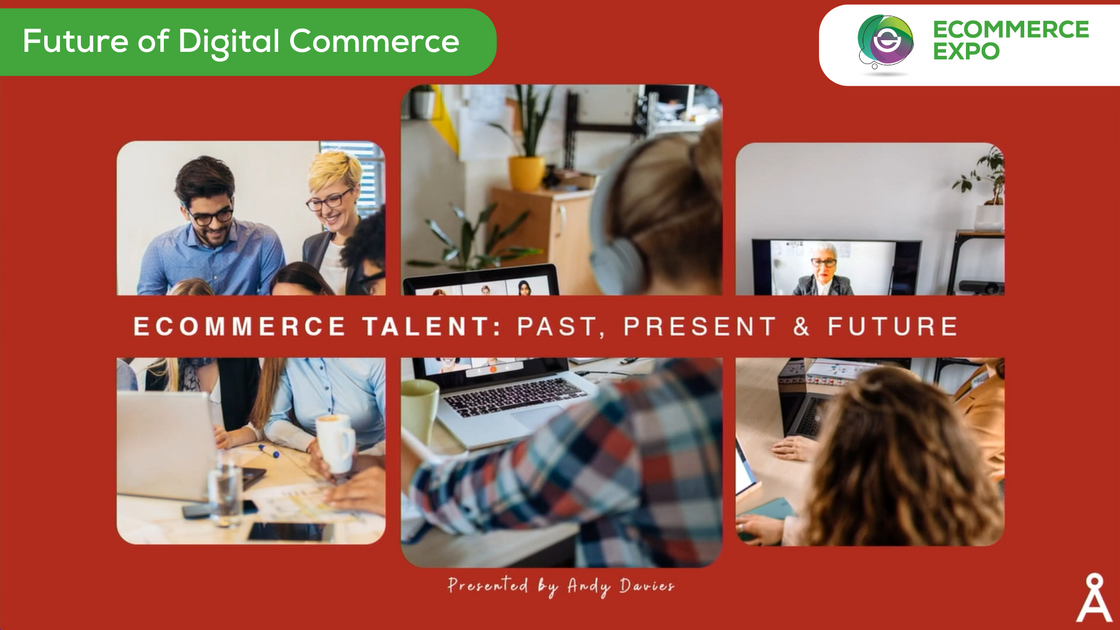 Future of Digital Commerce

ECOMMERCE EXPO

ECOMMERCE TALENT: PAST, PRESENT & FUTURE

Presented by Andy Davies